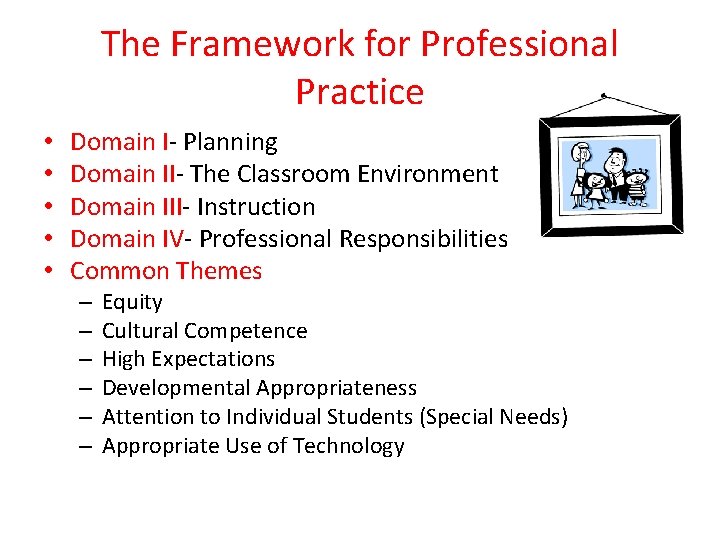 The Framework for Professional Practice

• Domain I- Planning
• Domain II- The Classroom Environment
• Domain III- Instruction
• Domain IV- Professional Responsibilities
• Common Themes
- Equity
- Cultural Competence
- High Expectations
- Developmental Appropriateness
- Attention to Individual Students (Special Needs)
- Appropriate Use of Technology